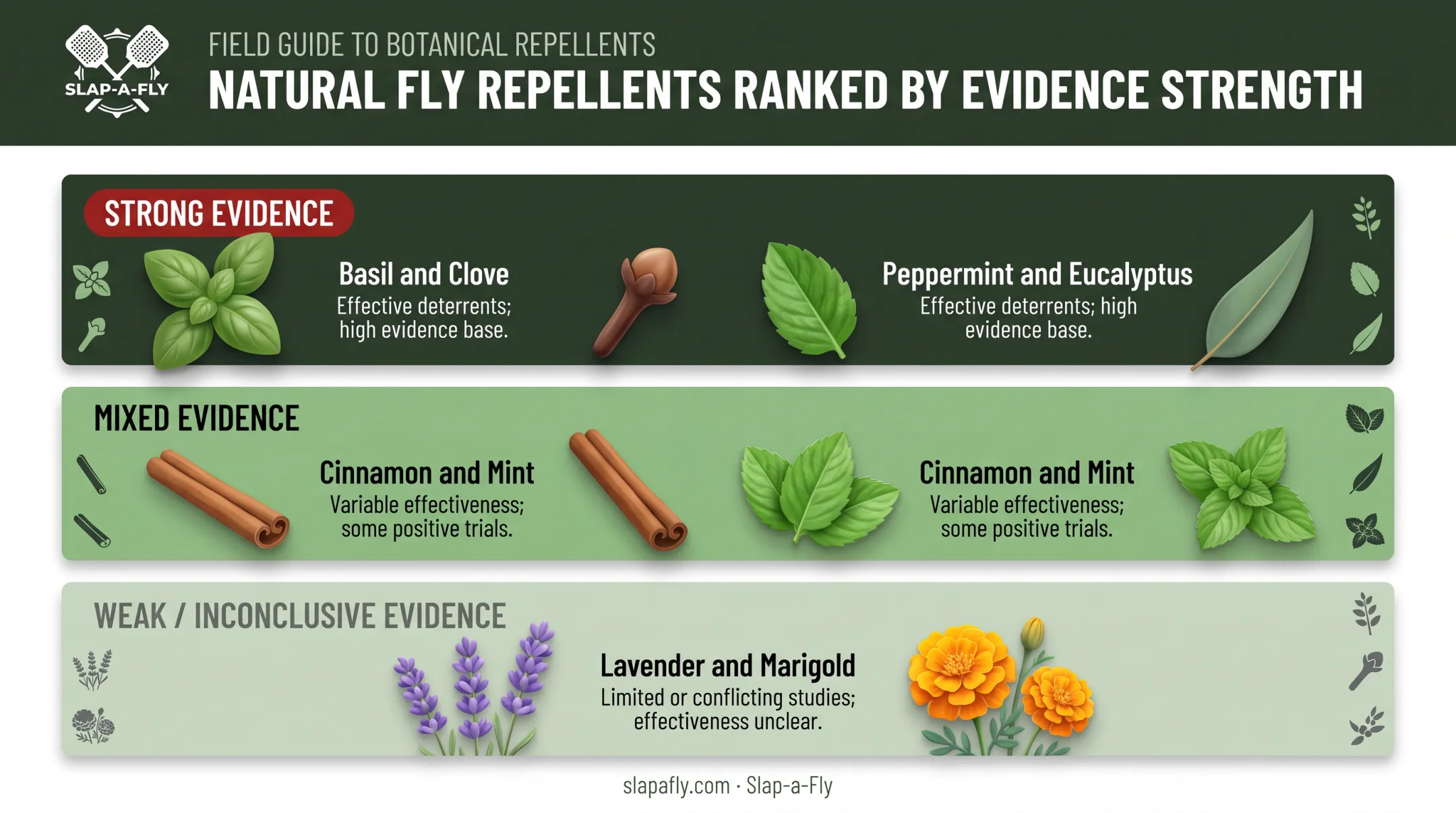 SLAP-A-FLY

FIELD GUIDE TO BOTANICAL REPELLENTS

NATURAL FLY REPELLENTS RANKED BY EVIDENCE STRENGTH

STRONG EVIDENCE

Basil and Clove
Effective deterrents; high evidence base.

Peppermint and Eucalyptus
Effective deterrents; high evidence base.

MIXED EVIDENCE

Cinnamon and Mint
Variable effectiveness; some positive trials.

Cinnamon and Mint
Variable effectiveness; some positive trials.

WEAK / INCONCLUSIVE EVIDENCE

Lavender and Marigold
Limited or conflicting studies; effectiveness unclear.

slapafly.com · Slap-a-Fly